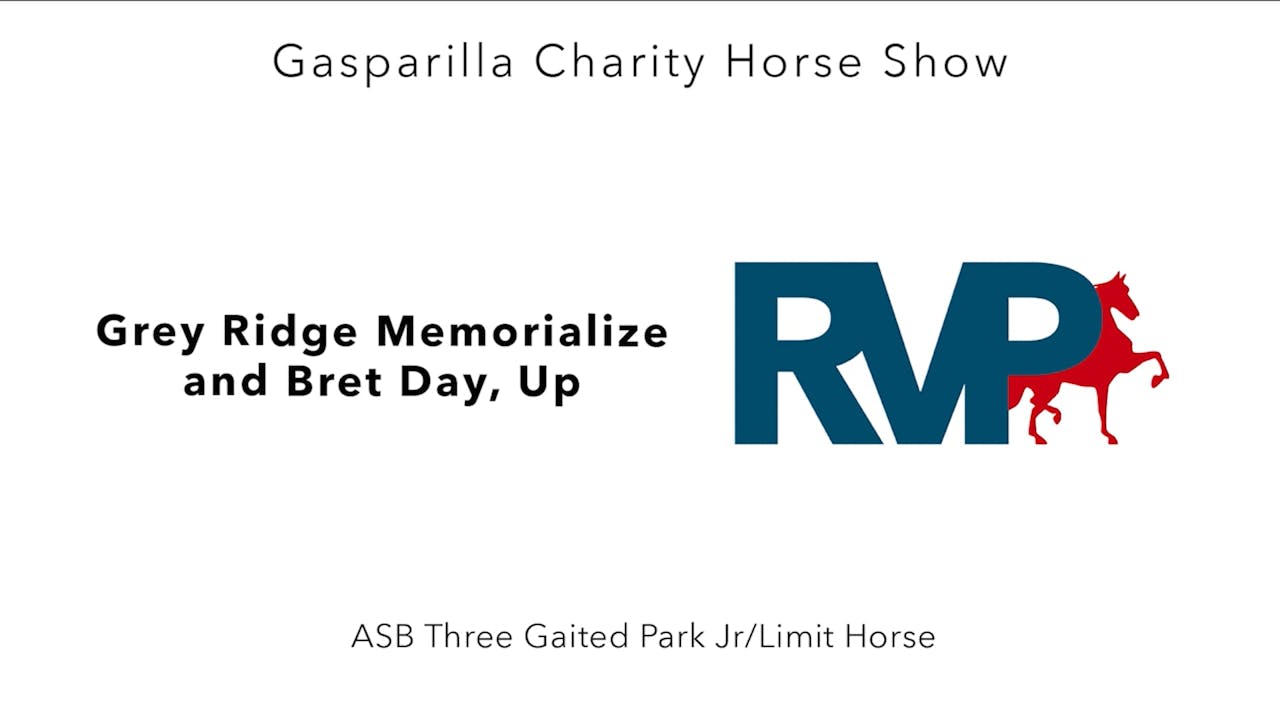 Gasparilla Charity Horse Show

Grey Ridge Memorialize and Bret Day, Up

RVP

ASB Three Gaited Park Jr/Limit Horse